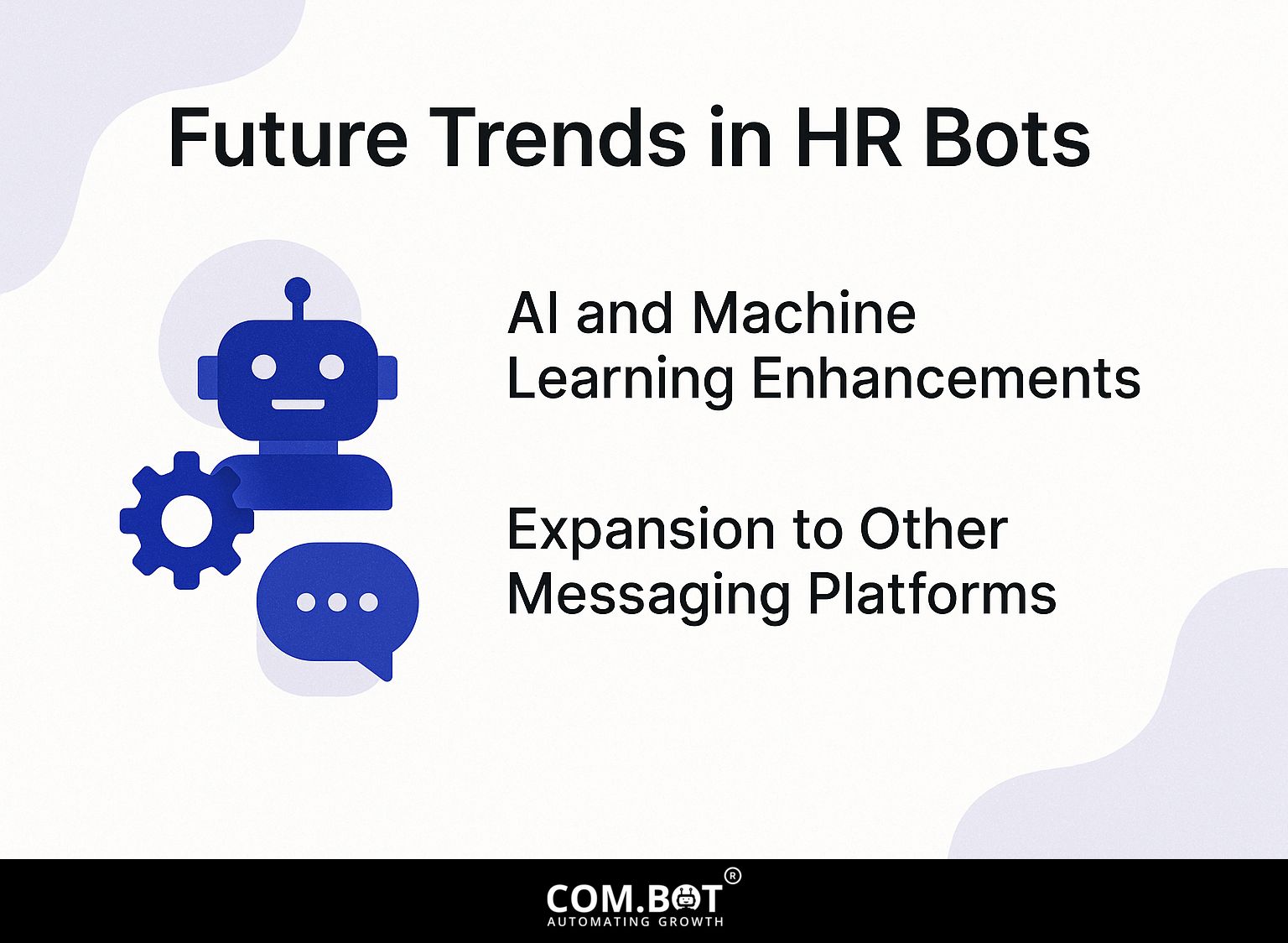 Future Trends in HR Bots

AI and Machine Learning Enhancements

Expansion to Other Messaging Platforms

COM.BOT®
AUTOMATING GROWTH